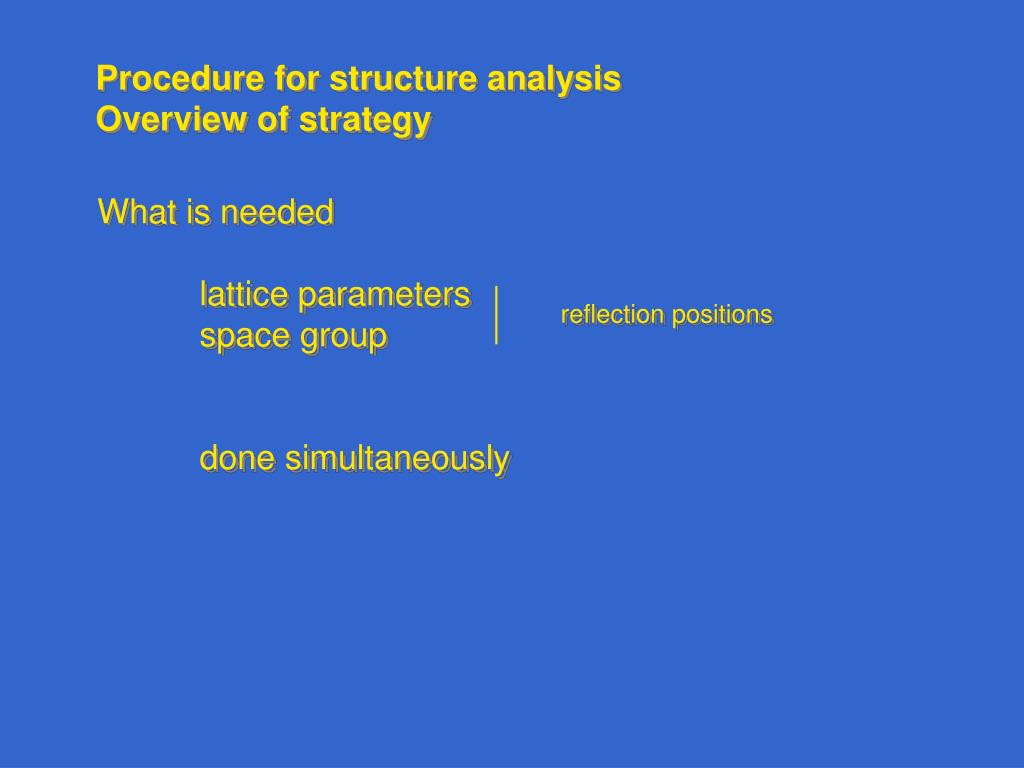 Procedure for structure analysis
Overview of strategy

What is needed

lattice parameters
space group

reflection positions

done simultaneously